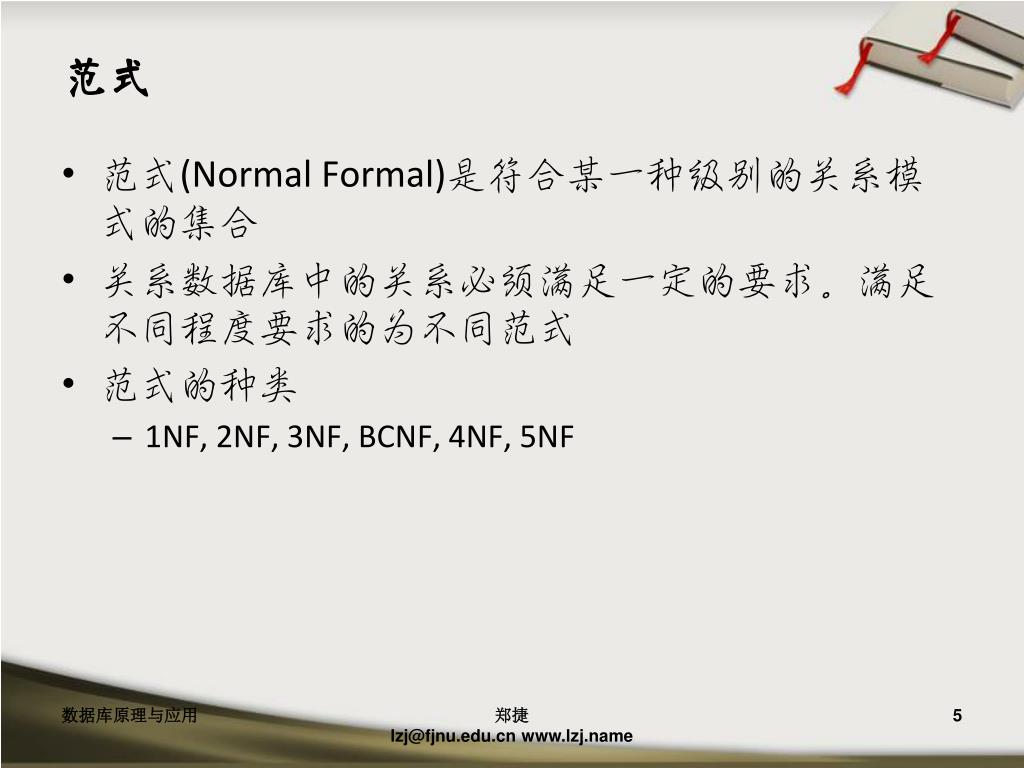 范式

• 范式(Normal Formal)是符合某一种级别的关系模式的集合
• 关系数据库中的关系必须满足一定的要求。满足不同程度要求的为不同范式
• 范式的种类
– 1NF, 2NF, 3NF, BCNF, 4NF, 5NF

数据库原理与应用

郑捷
lzj@fjnu.edu.cn www.lzj.name

5